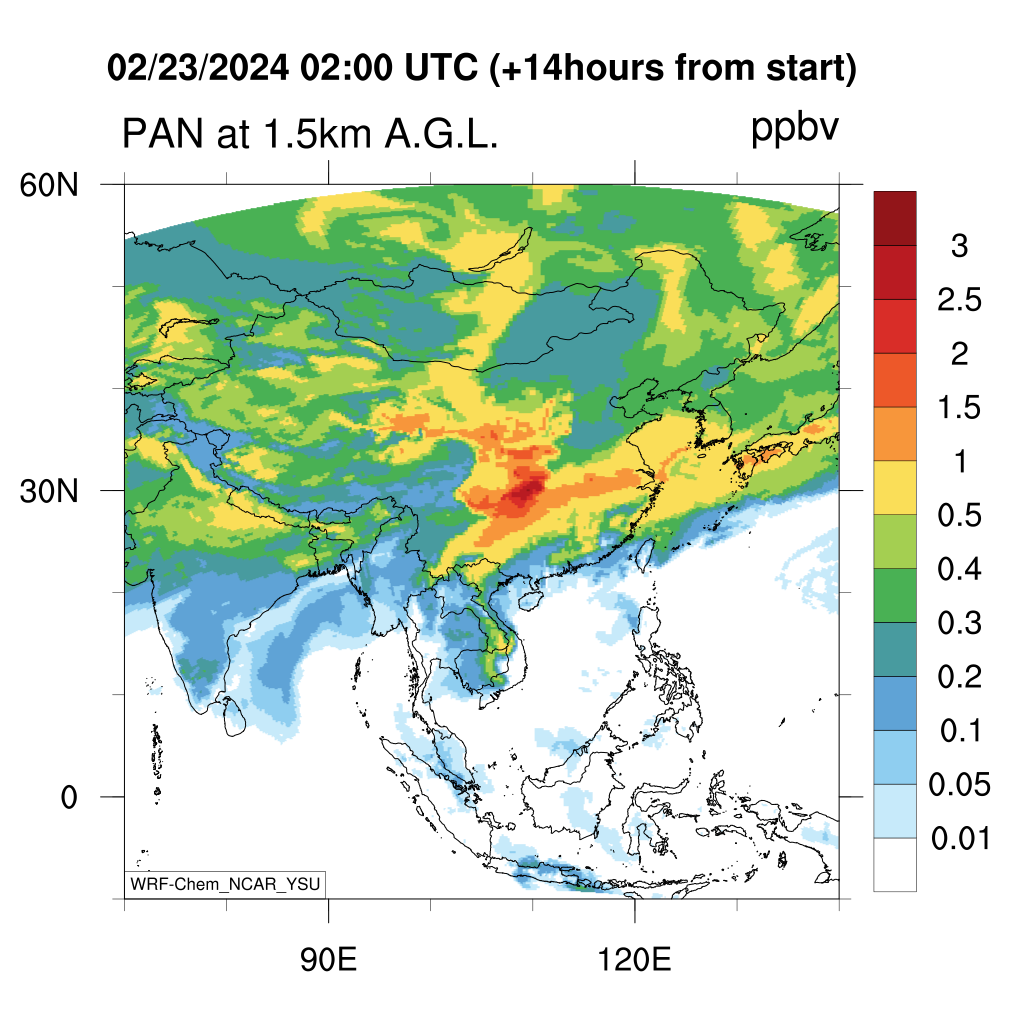 02/23/2024 02:00 UTC (+14hours from start)

PAN at 1.5km A.G.L.

ppbv

60N

30N

0

90E

120E

WRF-Chem_NCAR_YSU

3
2.5
2
1.5
1
0.5
0.4
0.3
0.2
0.1
0.05
0.01